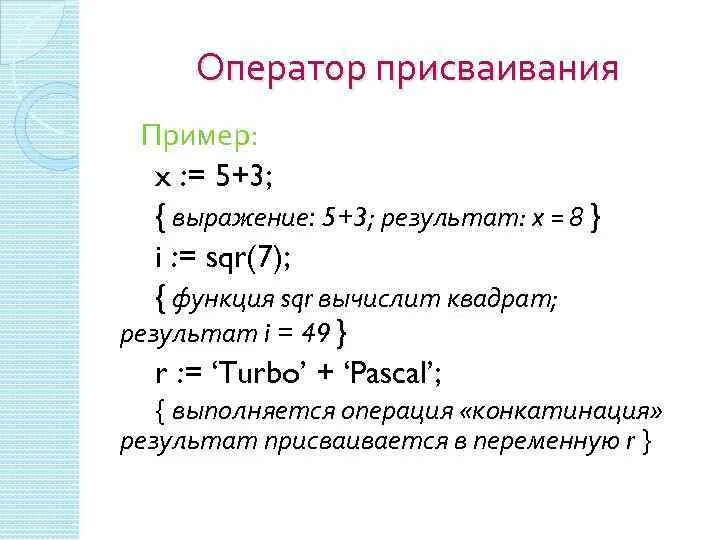 Оператор присваивания

Пример:

x := 5+3;

{ выражение: 5+3; результат: x = 8 }

i := sqr(7);

{ функция sqr вычислит квадрат; результат i = 49 }

r := ‘Turbo’ + ‘Pascal’;

{ выполняется операция «конкатинация» результат присваивается в переменную r }